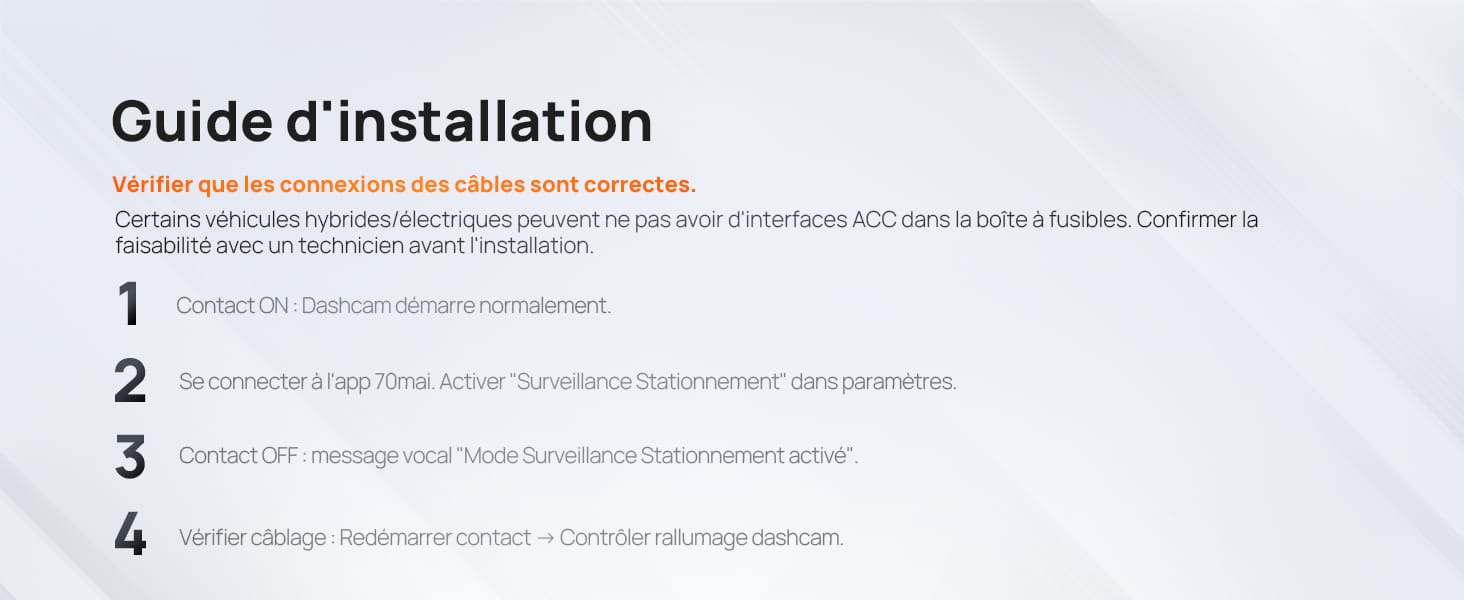 Guide d'installation

Vérifier que les connexions des câbles sont correctes.

Certains véhicules hybrides/électriques peuvent ne pas avoir d'interfaces ACC dans la boîte à fusibles. Confirmer la faisabilité avec un technicien avant l'installation.

1 Contact ON : Dashcam démarre normalement.

2 Se connecter à l'app 70mai. Activer "Surveillance Stationnement" dans paramètres.

3 Contact OFF : message vocal "Mode Surveillance Stationnement activé".

4 Vérifier câblage : Redémarrer contact → Contrôler rallumage dashcam.